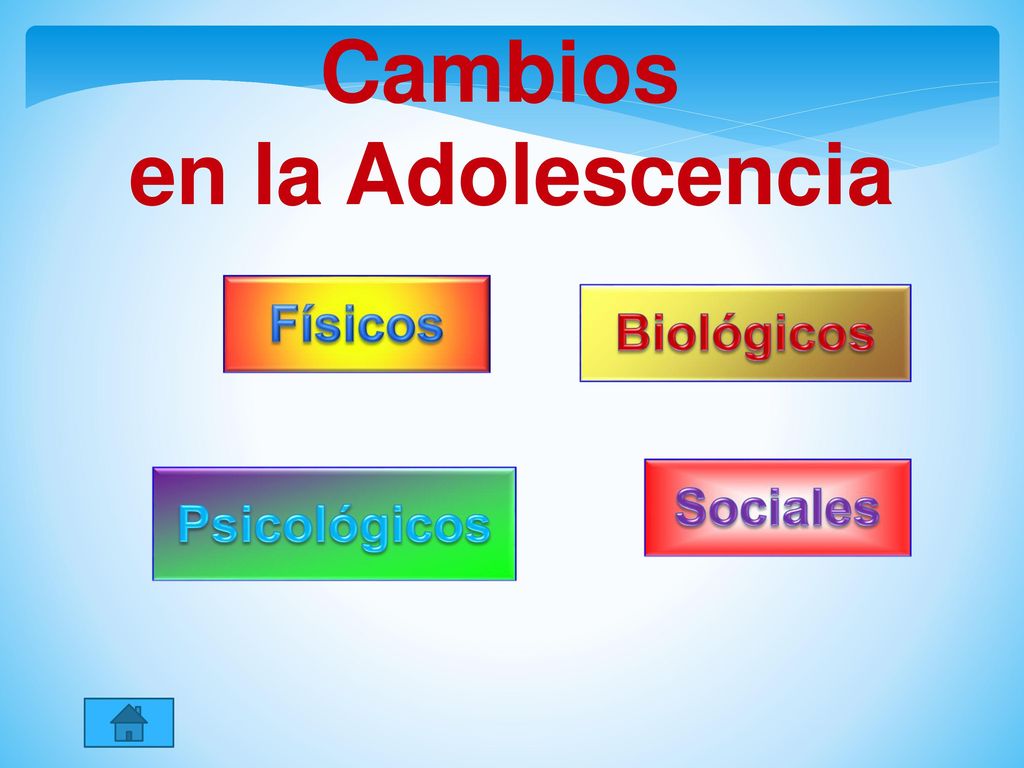 Cambios
en la Adolescencia

Físicos

Biológicos

Psicológicos

Sociales